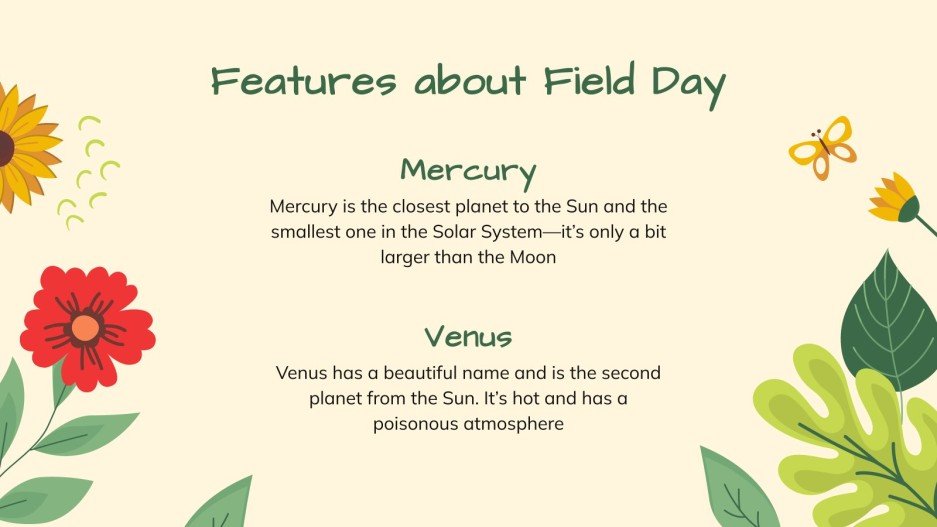 Features about Field Day

Mercury

Mercury is the closest planet to the Sun and the smallest one in the Solar System—it's only a bit larger than the Moon

Venus

Venus has a beautiful name and is the second planet from the Sun. It's hot and has a poisonous atmosphere